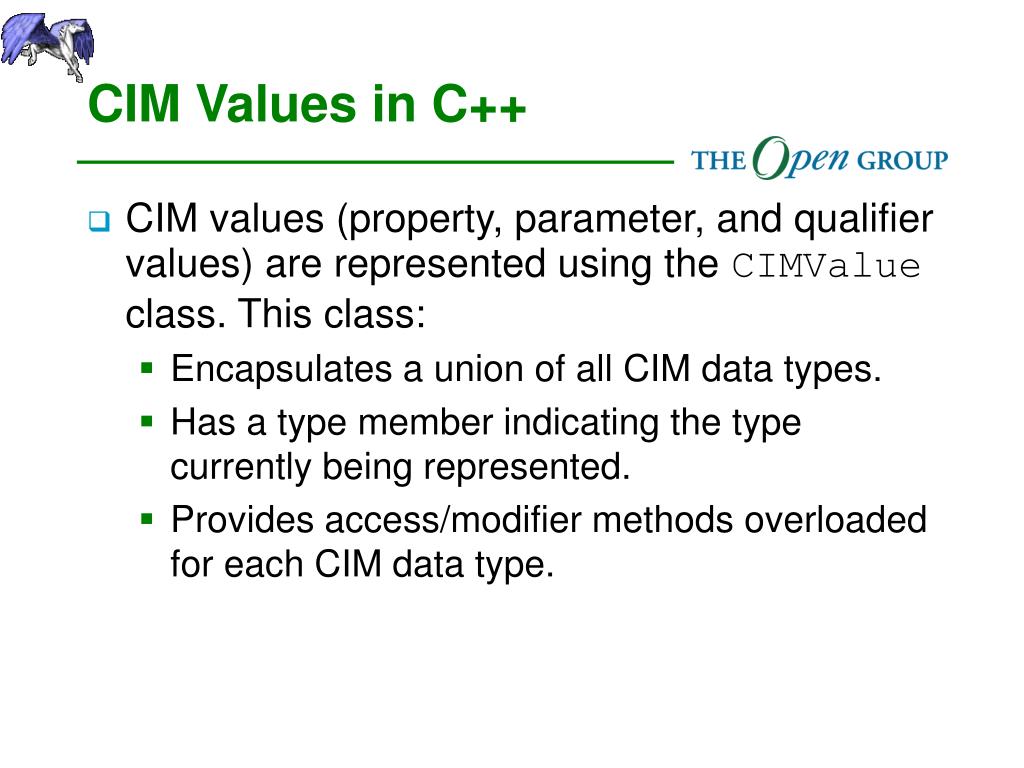 CIM Values in C++

THE Open GROUP

CIM values (property, parameter, and qualifier values) are represented using the CIMValue class. This class:

Encapsulates a union of all CIM data types.

Has a type member indicating the type currently being represented.

Provides access/modifier methods overloaded for each CIM data type.